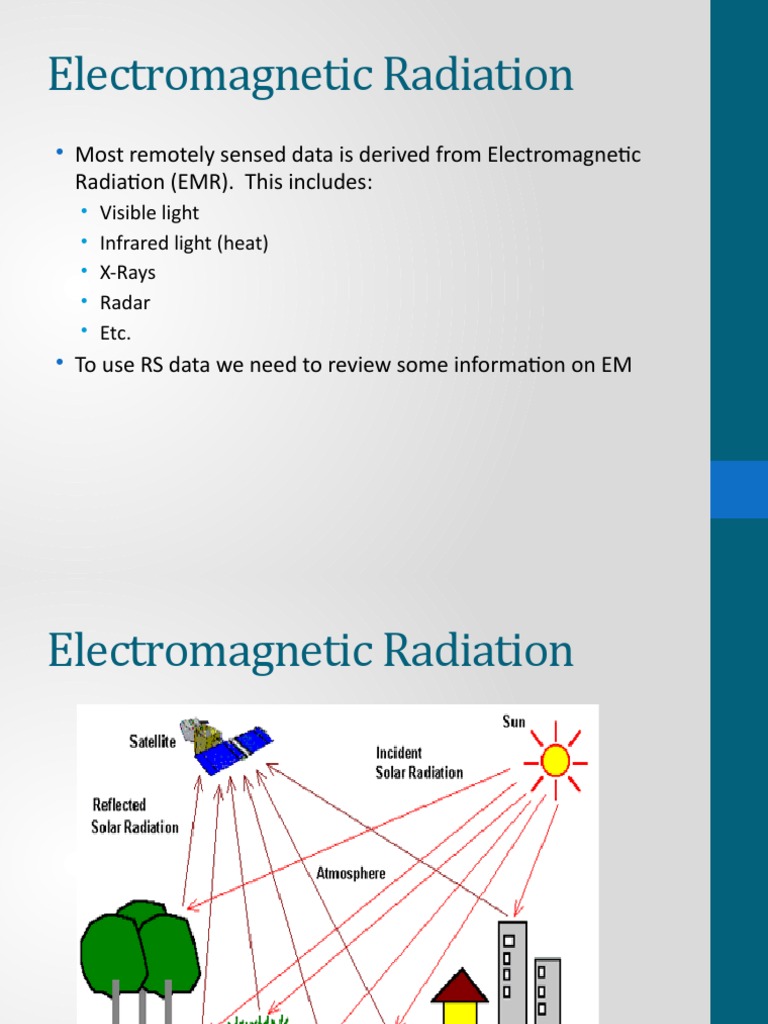 Electromagnetic Radiation

• Most remotely sensed data is derived from Electromagnetic Radiation (EMR). This includes:
  • Visible light
  • Infrared light (heat)
  • X-Rays
  • Radar
  • Etc.
• To use RS data we need to review some information on EM

Electromagnetic Radiation

Satellite

Sun

Incident Solar Radiation

Reflected Solar Radiation

Atmosphere